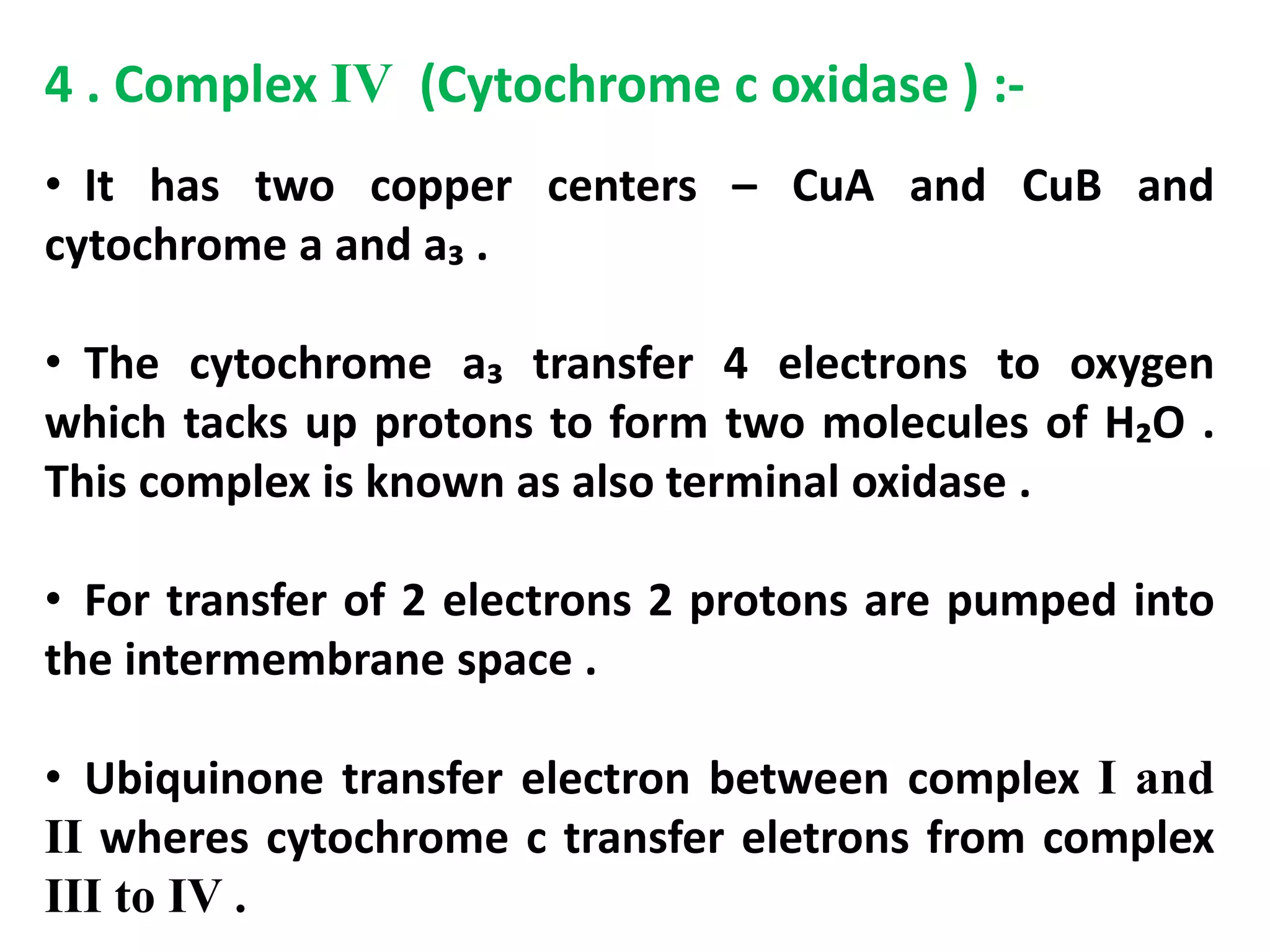 4 . Complex IV (Cytochrome c oxidase ) :-

• It has two copper centers – CuA and CuB and cytochrome a and $a_3$ .

• The cytochrome $a_3$ transfer 4 electrons to oxygen which tacks up protons to form two molecules of $H_2O$ . This complex is known as also terminal oxidase .

• For transfer of 2 electrons 2 protons are pumped into the intermembrane space .

• Ubiquinone transfer electron between complex I and II wheres cytochrome c transfer eletrons from complex III to IV .